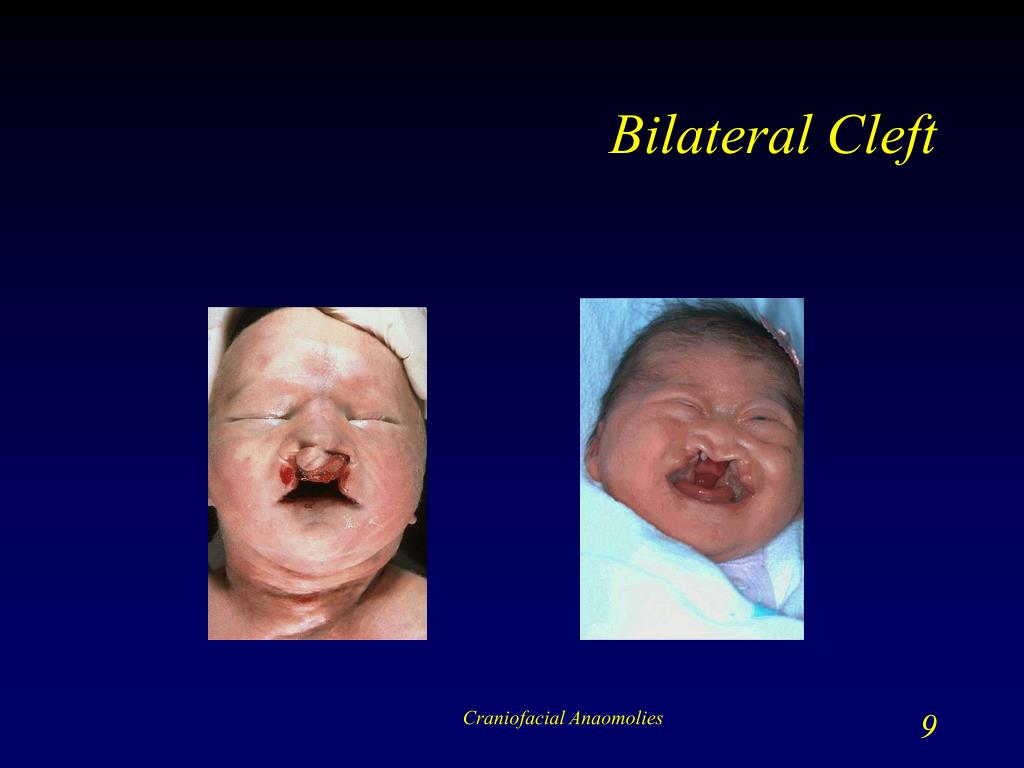 Bilateral Cleft

Craniofacial Anaomolies

9